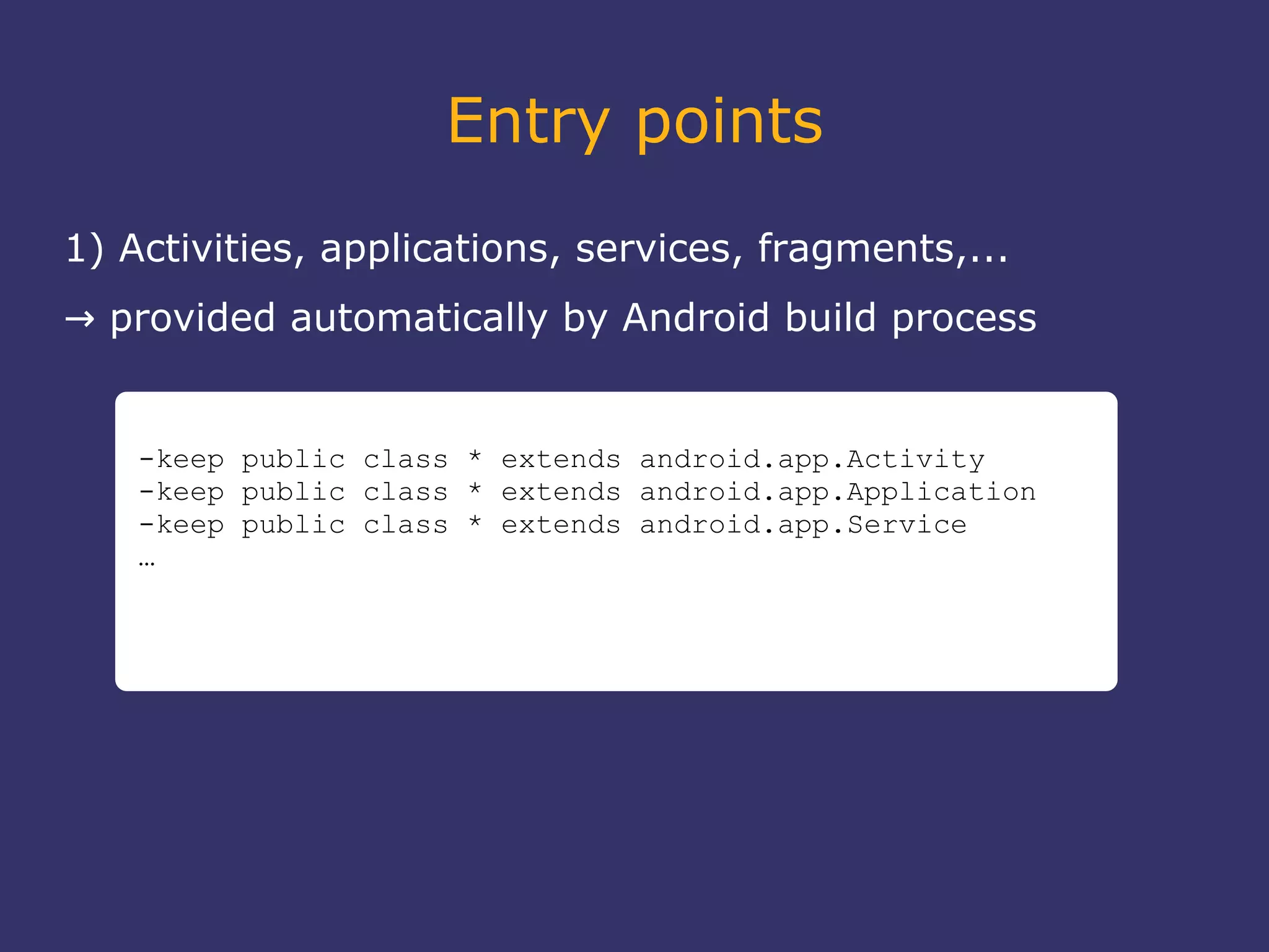 Entry points

1) Activities, applications, services, fragments,...

→ provided automatically by Android build process

-keep public class * extends android.app.Activity
-keep public class * extends android.app.Application
-keep public class * extends android.app.Service
…